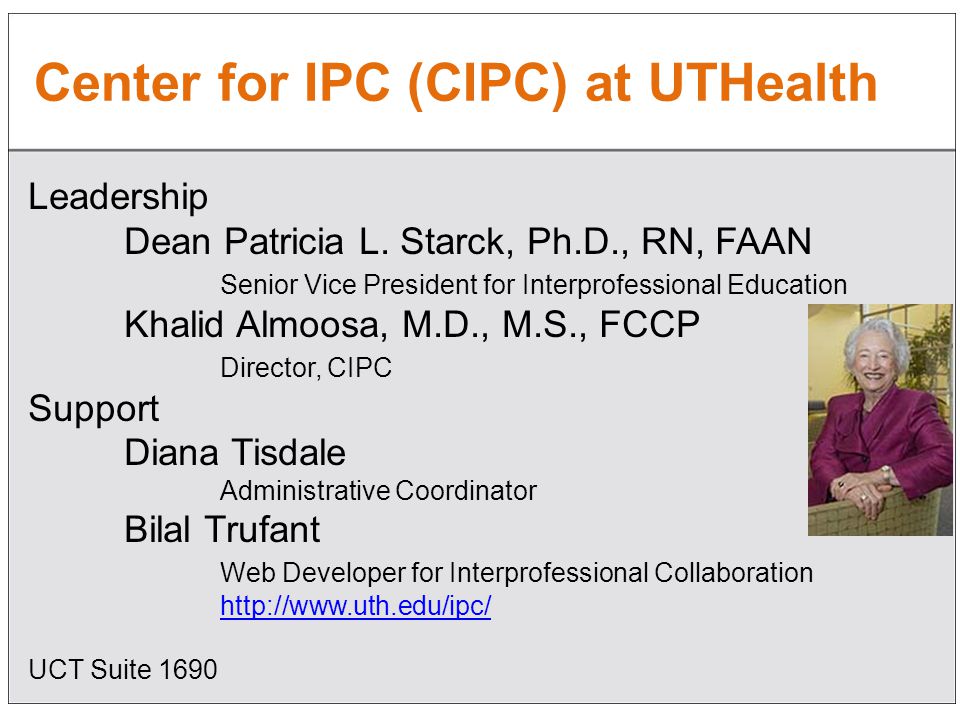 Center for IPC (CIPC) at UTHealth

Leadership

Dean Patricia L. Starck, Ph.D., RN, FAAN

Senior Vice President for Interprofessional Education

Khalid Almoosa, M.D., M.S., FCCP

Director, CIPC

Support

Diana Tisdale

Administrative Coordinator

Bilal Trufant

Web Developer for Interprofessional Collaboration
http://www.uth.edu/ipc/

UCT Suite 1690